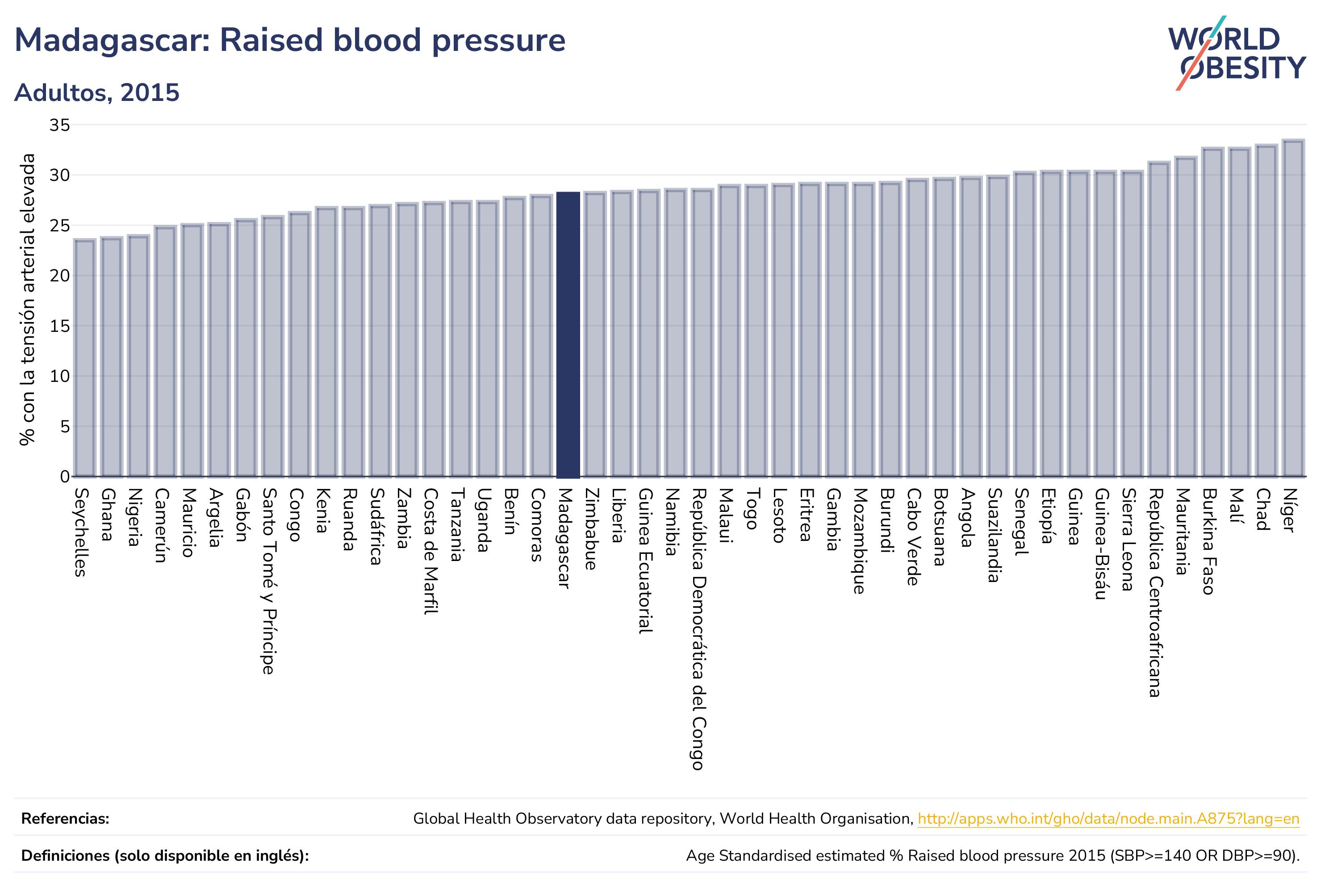 Madagascar: Raised blood pressure

WORLD OBESITY

Adultos, 2015

% con la tensión arterial elevada

35
30
25
20
15
10
5
0

Seychelles
Ghana
Nigeria
Camerún
Mauricio
Argelia
Gabón
Santo Tomé y Príncipe
Congo
Kenia
Ruanda
Sudáfrica
Zambia
Costa de Marfil
Tanzania
Uganda
Benín
Comoras
Madagascar
Zimbabue
Liberia
Guinea Ecuatorial
Namibia
República Democrática del Congo
Malaui
Togo
Lesoto
Eritrea
Gambia
Mozambique
Burundi
Cabo Verde
Botsuana
Angola
Suazilandia
Senegal
Etiopía
Guinea
Guinea-Bisáu
Sierra Leona
República Centroafricana
Mauritania
Burkina Faso
Malí
Chad
Níger

Referencias: Global Health Observatory data repository, World Health Organisation, http://apps.who.int/gho/data/node.main.A875?lang=en

Definiciones (solo disponible en inglés): Age Standardised estimated % Raised blood pressure 2015 (SBP>=140 OR DBP>=90).